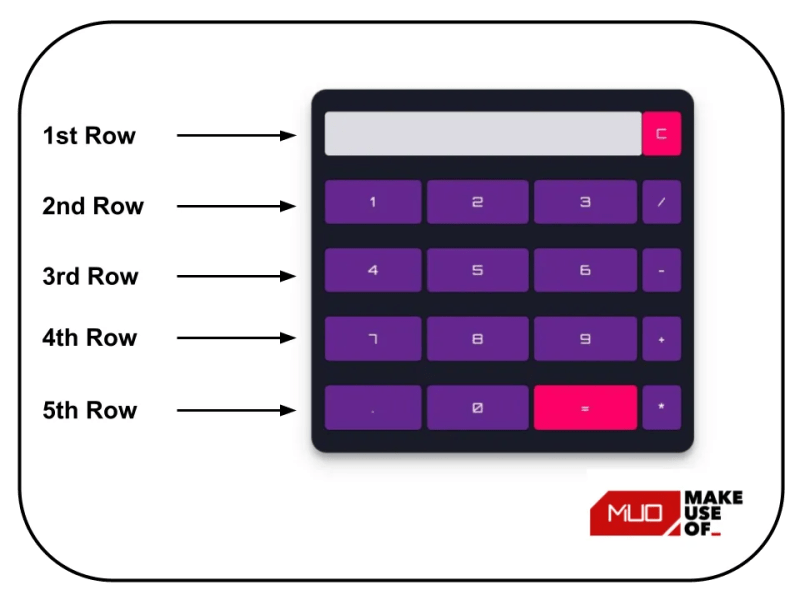 1st Row

C

2nd Row

1 2 3 /

3rd Row

4 5 6 -

4th Row

7 8 9 +

5th Row

. 0 = *

MUO MAKE USE OF_